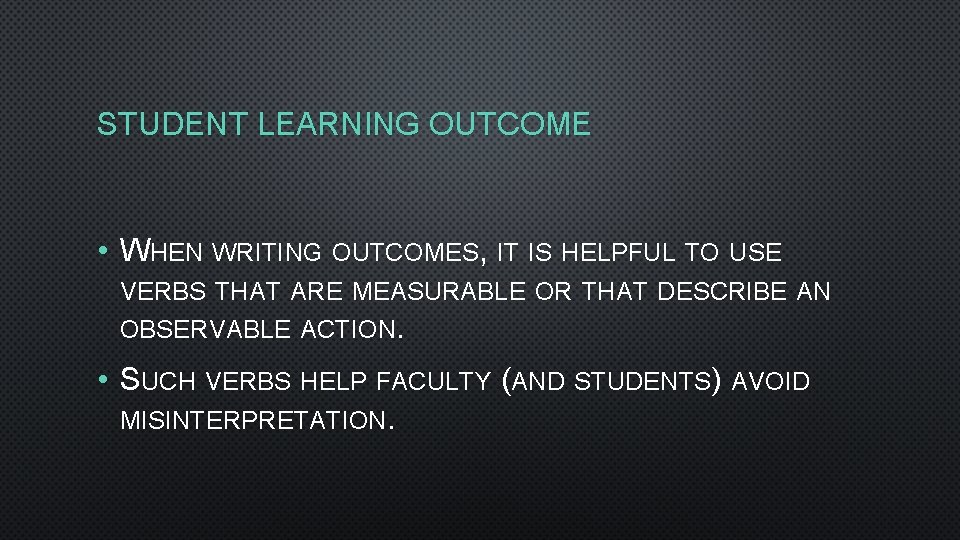 STUDENT LEARNING OUTCOME

• WHEN WRITING OUTCOMES, IT IS HELPFUL TO USE VERBS THAT ARE MEASURABLE OR THAT DESCRIBE AN OBSERVABLE ACTION.

• SUCH VERBS HELP FACULTY (AND STUDENTS) AVOID MISINTERPRETATION.